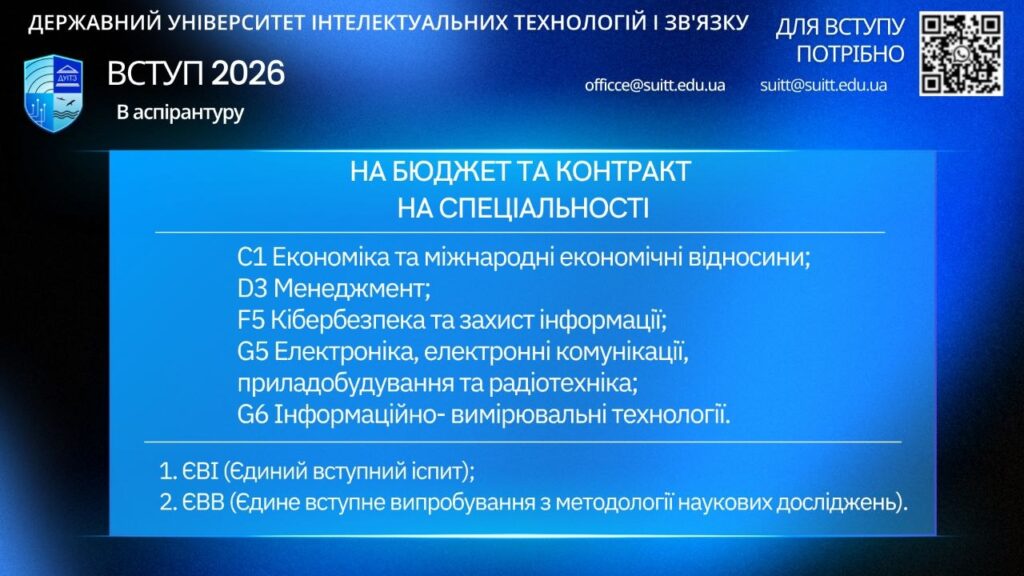 ДЕРЖАВНИЙ УНІВЕРСИТЕТ ІНТЕЛЕКТУАЛЬНИХ ТЕХНОЛОГІЙ І ЗВ'ЯЗКУ

ДУІТЗ

ВСТУП 2026

В аспірантуру

ДЛЯ ВСТУПУ ПОТРІБНО

officce@suitt.edu.ua suitt@suitt.edu.ua

НА БЮДЖЕТ ТА КОНТРАКТ
НА СПЕЦІАЛЬНОСТІ

С1 Економіка та міжнародні економічні відносини;
D3 Менеджмент;
F5 Кібербезпека та захист інформації;
G5 Електроніка, електронні комунікації, приладобудування та радіотехніка;
G6 Інформаційно- вимірювальні технології.

1. ЄВІ (Єдиний вступний іспит);
2. ЄВВ (Єдине вступне випробування з методології наукових досліджень).